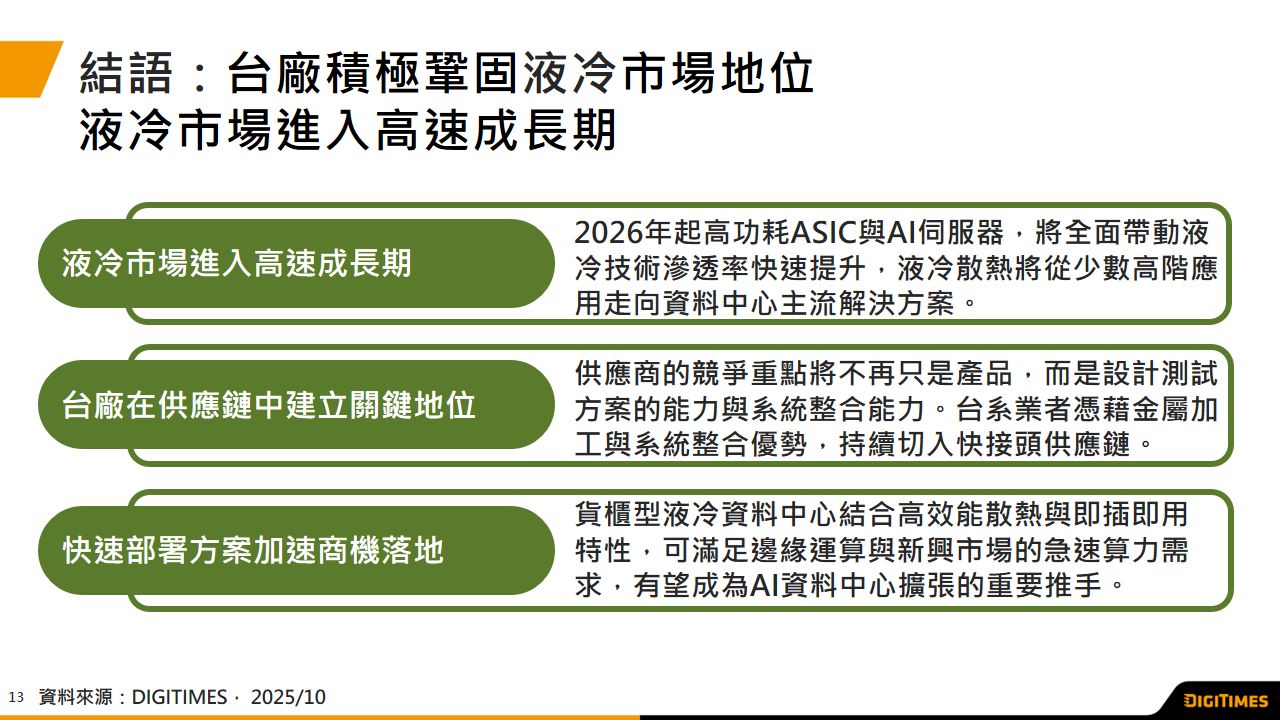 結語：台廠積極鞏固液冷市場地位
液冷市場進入高速成長期

液冷市場進入高速成長期

2026年起高功耗ASIC與AI伺服器，將全面帶動液冷技術滲透率快速提升，液冷散熱將從少數高階應用走向資料中心主流解決方案。

台廠在供應鏈中建立關鍵地位

供應商的競爭重點將不再只是產品，而是設計測試方案的能力與系統整合能力。台系業者憑藉金屬加工與系統整合優勢，持續切入快接頭供應鏈。

快速部署方案加速商機落地

貨櫃型液冷資料中心結合高效能散熱與即插即用特性，可滿足邊緣運算與新興市場的急速算力需求，有望成為AI資料中心擴張的重要推手。

13 資料來源：DIGITIMES， 2025/10

DIGITIMES